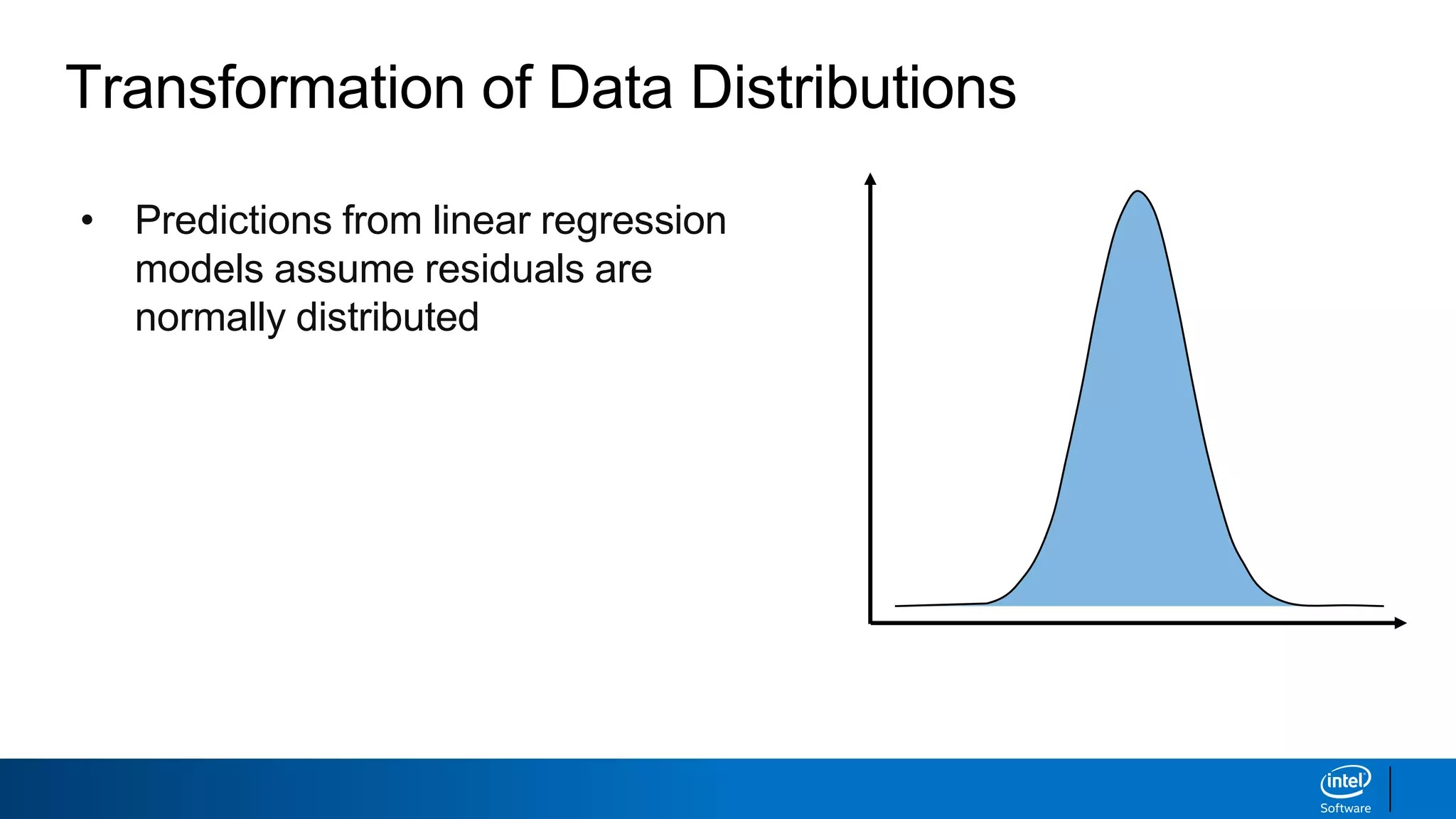 Transformation of Data Distributions

• Predictions from linear regression models assume residuals are normally distributed

intel
Software